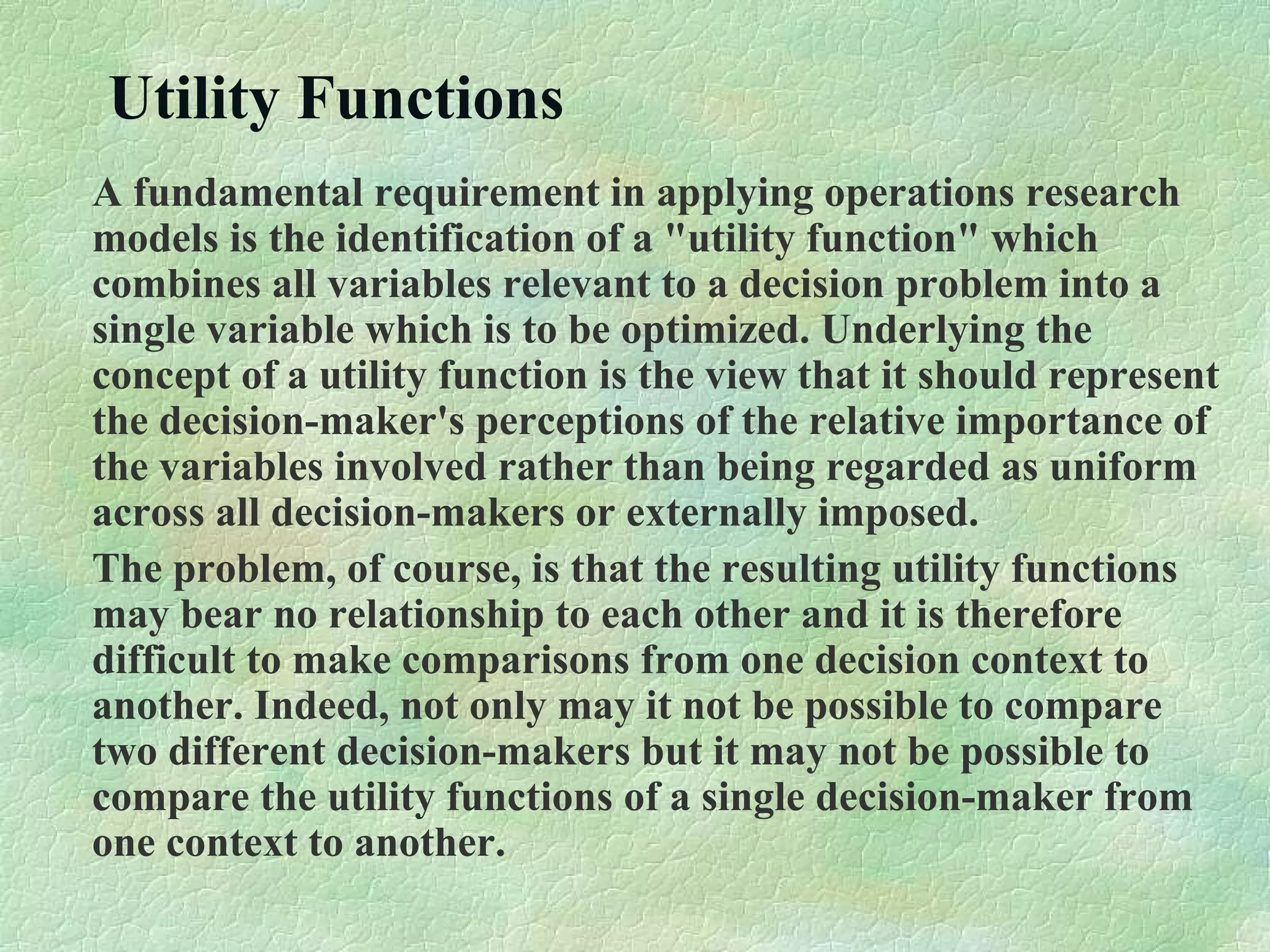 Utility Functions

A fundamental requirement in applying operations research models is the identification of a "utility function" which combines all variables relevant to a decision problem into a single variable which is to be optimized. Underlying the concept of a utility function is the view that it should represent the decision-maker's perceptions of the relative importance of the variables involved rather than being regarded as uniform across all decision-makers or externally imposed.

The problem, of course, is that the resulting utility functions may bear no relationship to each other and it is therefore difficult to make comparisons from one decision context to another. Indeed, not only may it not be possible to compare two different decision-makers but it may not be possible to compare the utility functions of a single decision-maker from one context to another.